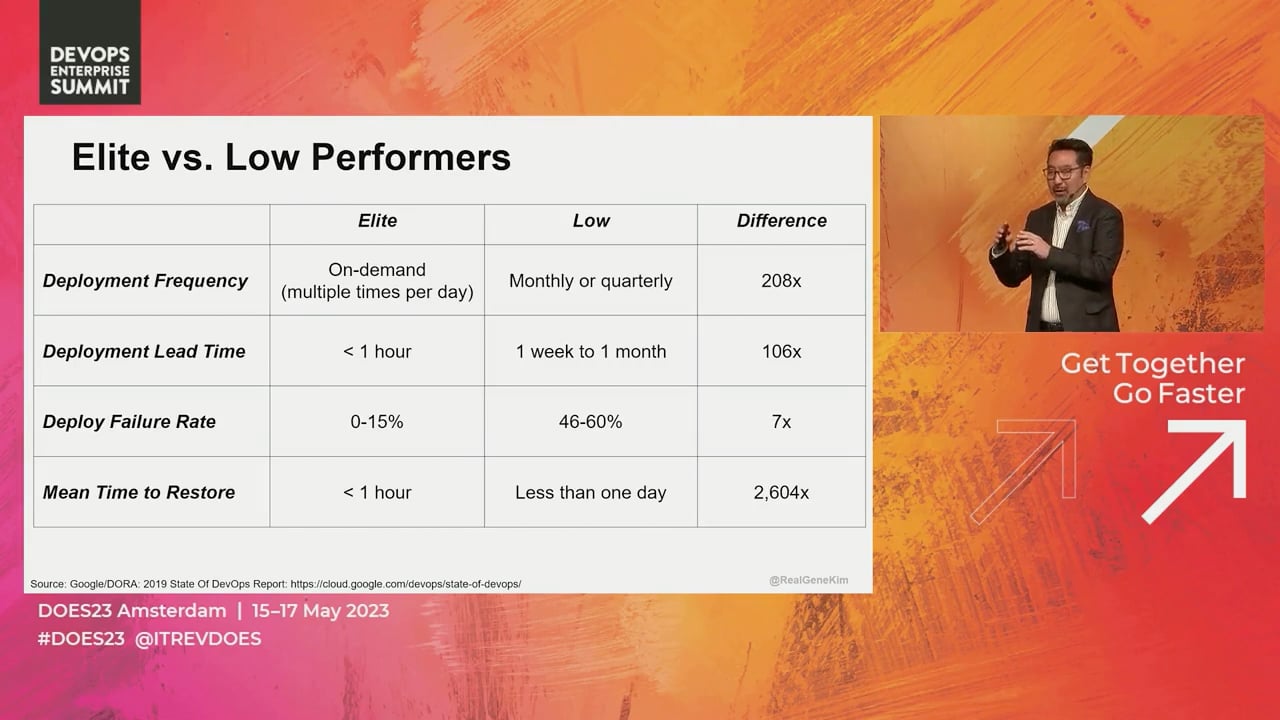 DEVOPS ENTERPRISE SUMMIT

Elite vs. Low Performers

| | Elite | Low | Difference |
|---|---|---|---|
| Deployment Frequency | On-demand (multiple times per day) | Monthly or quarterly | 208x |
| Deployment Lead Time | < 1 hour | 1 week to 1 month | 106x |
| Deploy Failure Rate | 0-15% | 46-60% | 7x |
| Mean Time to Restore | < 1 hour | Less than one day | 2,604x |

Source: Google/DORA: 2019 State Of DevOps Report: https://cloud.google.com/devops/state-of-devops/

@RealGeneKim

Get Together Go Faster

DOES23 Amsterdam | 15–17 May 2023
#DOES23 @ITREVDOES